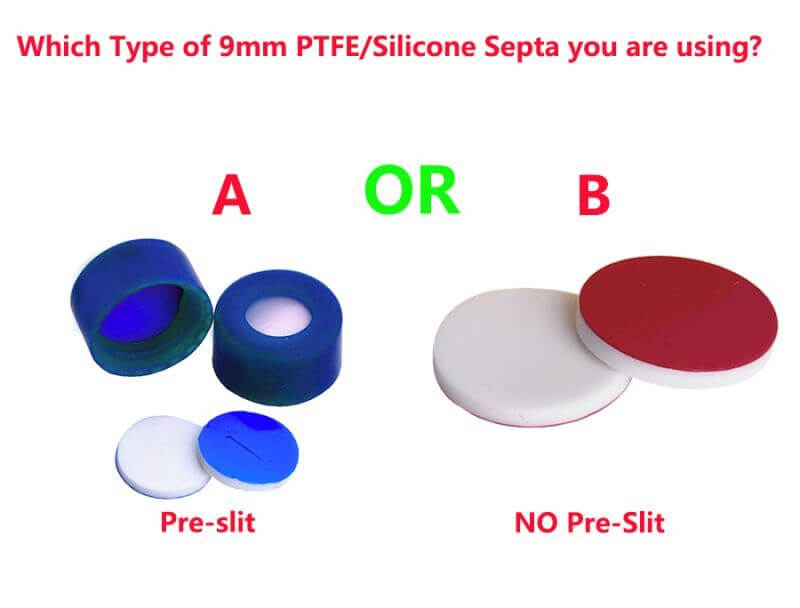 Which Type of 9mm PTFE/Silicone Septa you are using?

A

OR

B

Pre-slit

NO Pre-Slit